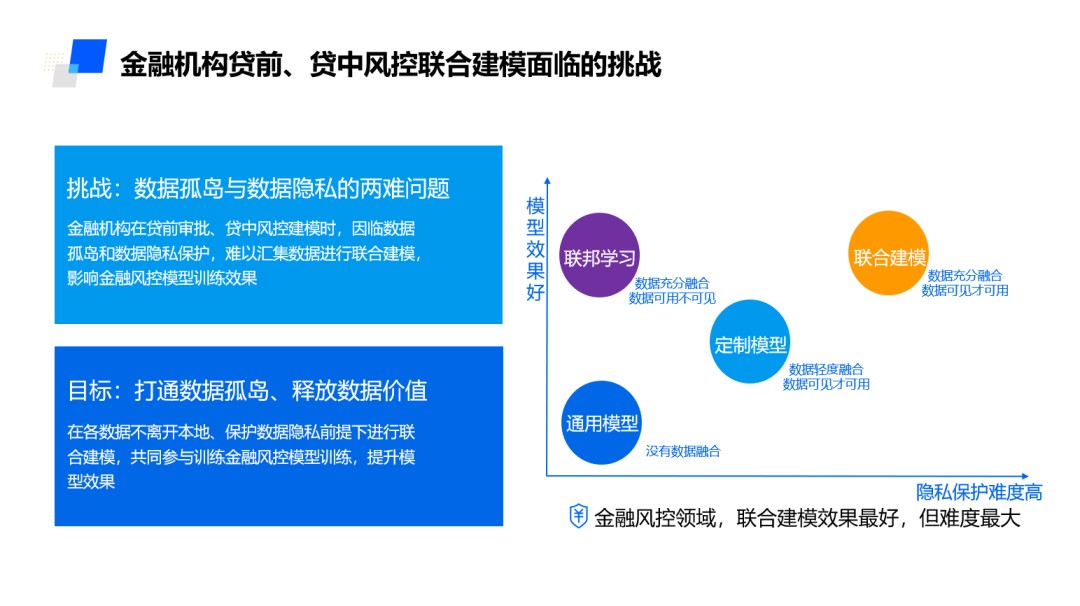 金融机构贷前、贷中风控联合建模面临的挑战

挑战：数据孤岛与数据隐私的两难问题

金融机构在贷前审批、贷中风控建模时，因临数据孤岛和数据隐私保护，难以汇集数据进行联合建模，影响金融风控模型训练效果

目标：打通数据孤岛、释放数据价值

在各数据不离开本地、保护数据隐私前提下进行联合建模，共同参与训练金融风控模型训练，提升模型效果

模型效果好

联邦学习
数据充分融合
数据可用不可见

联合建模
数据充分融合
数据可见才可用

定制模型
数据轻度融合
数据可见才可用

通用模型
没有数据融合

隐私保护难度高

金融风控领域，联合建模效果最好，但难度最大